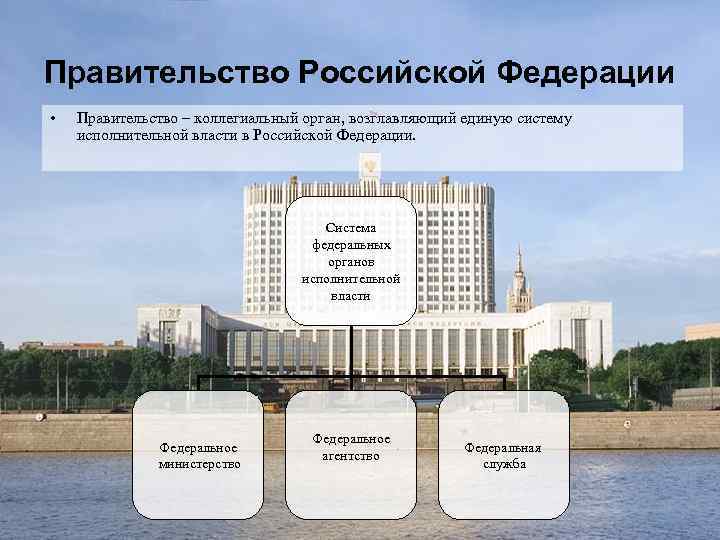 Правительство Российской Федерации

• Правительство – коллегиальный орган, возглавляющий единую систему исполнительной власти в Российской Федерации.

Система федеральных органов исполнительной власти

Федеральное министерство

Федеральное агентство

Федеральная служба